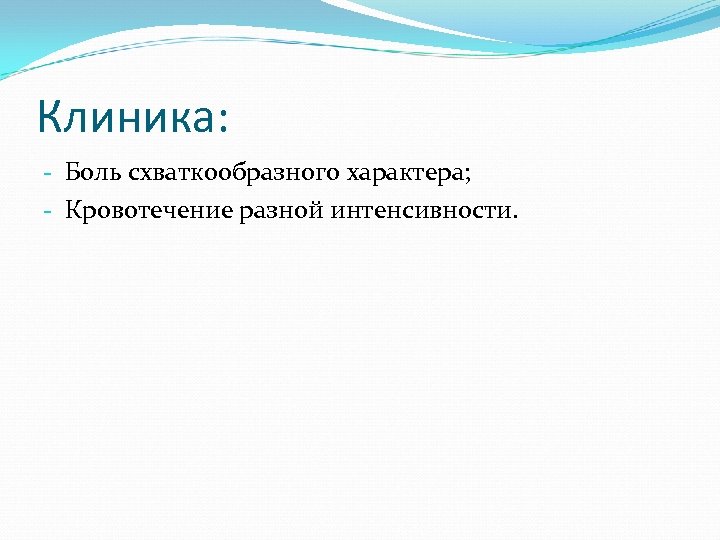 Клиника:

- Боль схваткообразного характера;
- Кровотечение разной интенсивности.